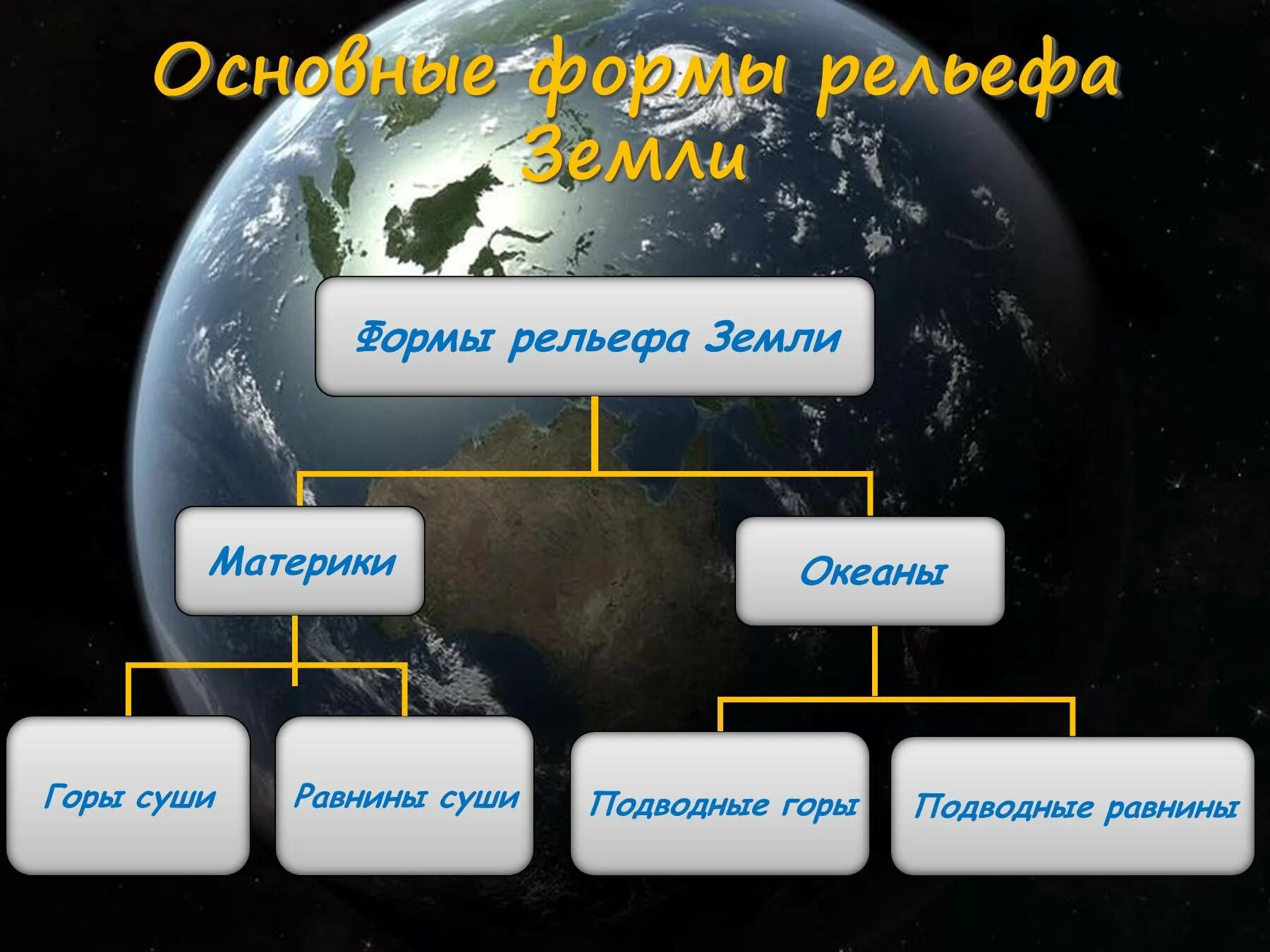 Основные формы рельефа Земли

Формы рельефа Земли

Материки

Океаны

Горы суши

Равнины суши

Подводные горы

Подводные равнины